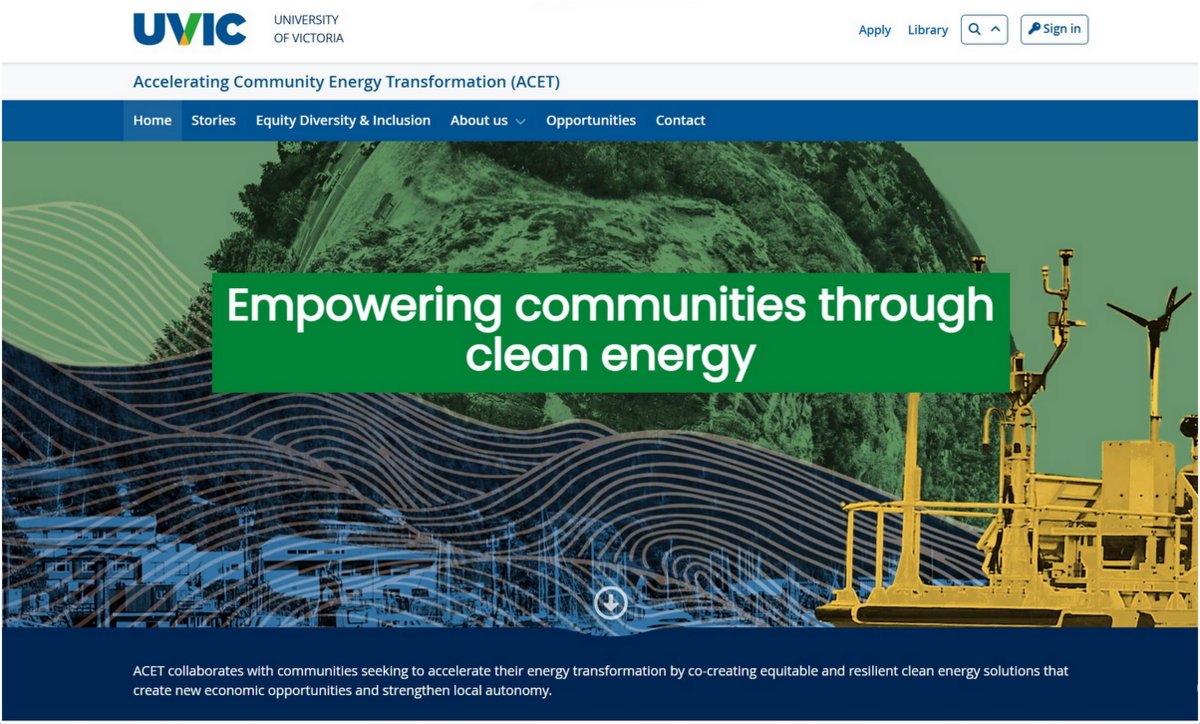 UVIC UNIVERSITY OF VICTORIA

Apply Library Sign in

Accelerating Community Energy Transformation (ACET)

Home Stories Equity Diversity & Inclusion About us Opportunities Contact

Empowering communities through clean energy

ACET collaborates with communities seeking to accelerate their energy transformation by co-creating equitable and resilient clean energy solutions that create new economic opportunities and strengthen local autonomy.